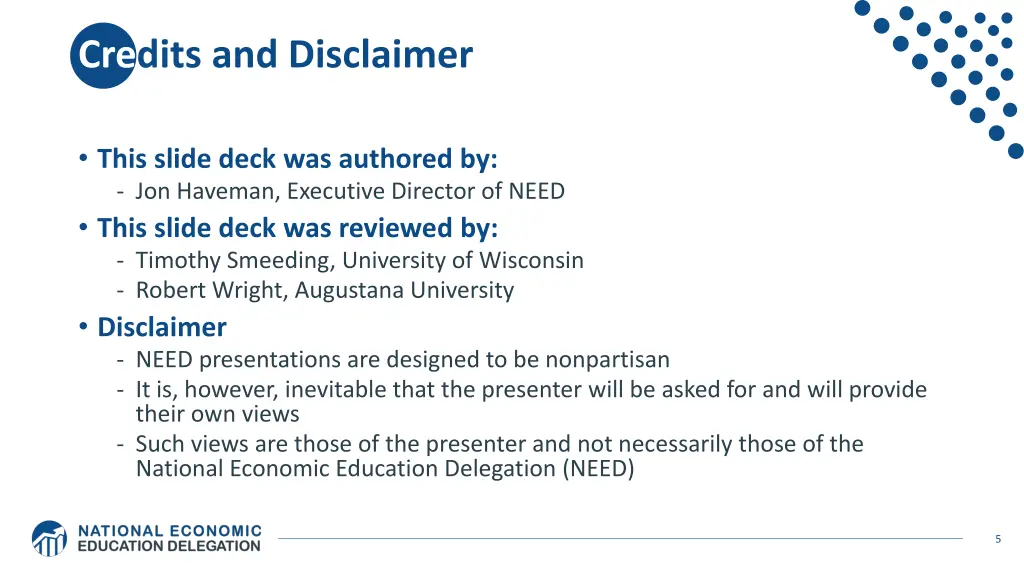 Credits and Disclaimer

• This slide deck was authored by:
- Jon Haveman, Executive Director of NEED
• This slide deck was reviewed by:
- Timothy Smeeding, University of Wisconsin
- Robert Wright, Augustana University
• Disclaimer
- NEED presentations are designed to be nonpartisan
- It is, however, inevitable that the presenter will be asked for and will provide their own views
- Such views are those of the presenter and not necessarily those of the National Economic Education Delegation (NEED)

NATIONAL ECONOMIC EDUCATION DELEGATION

5